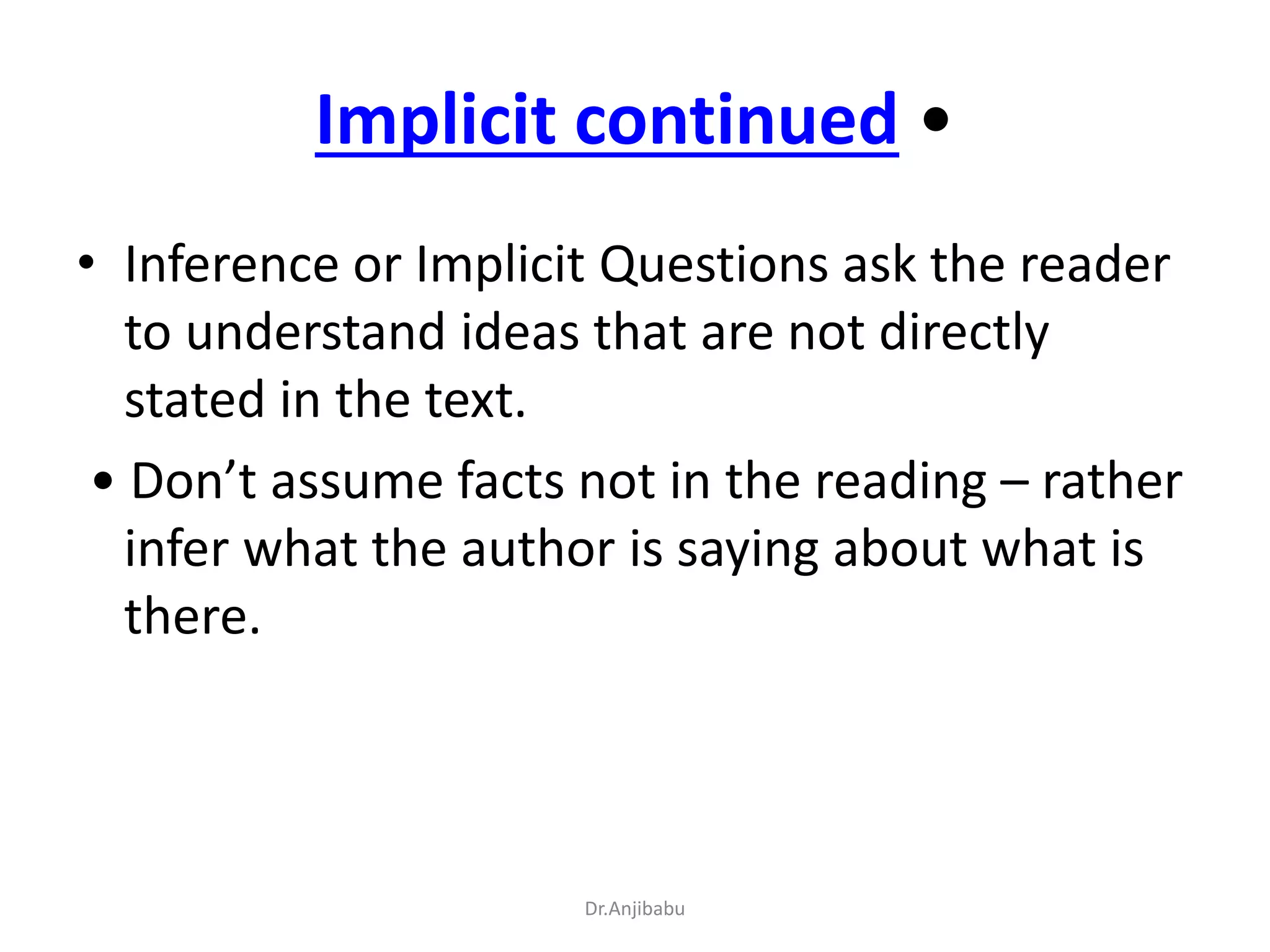 Implicit continued •

• Inference or Implicit Questions ask the reader to understand ideas that are not directly stated in the text.

• Don’t assume facts not in the reading – rather infer what the author is saying about what is there.

Dr.Anjibabu